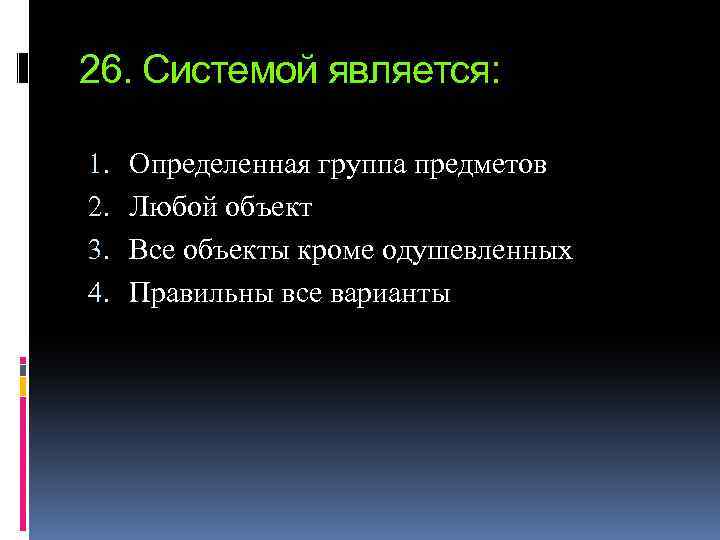 26. Системой является:

1. Определенная группа предметов
2. Любой объект
3. Все объекты кроме одушевленных
4. Правильны все варианты